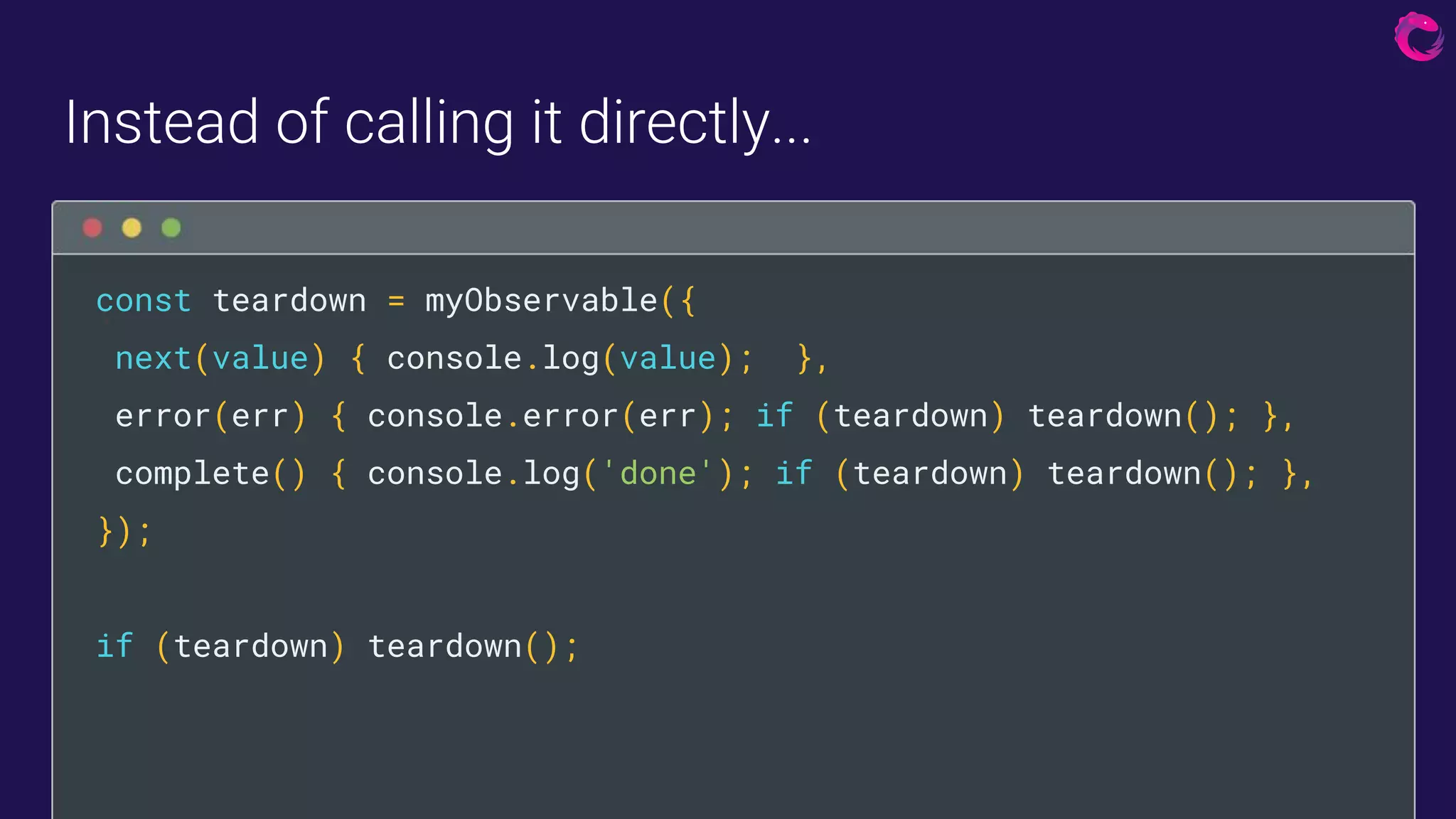 Instead of calling it directly...

const teardown = myObservable({
 next(value) { console.log(value);  },
 error(err) { console.error(err); if (teardown) teardown(); },
 complete() { console.log('done'); if (teardown) teardown(); },
});

if (teardown) teardown();